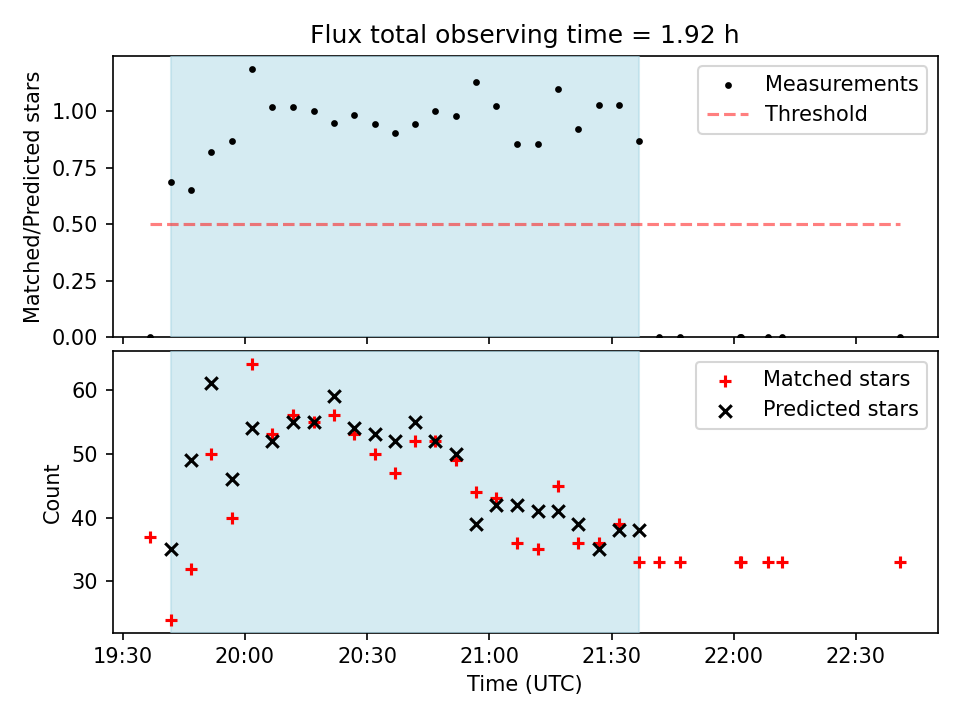 Flux total observing time = 1.92 h

Matched/Predicted stars

1.00
0.75
0.50
0.25
0.00

Measurements
Threshold

Count

60
50
40
30

Matched stars
Predicted stars

19:30
20:00
20:30
21:00
21:30
22:00
22:30

Time (UTC)